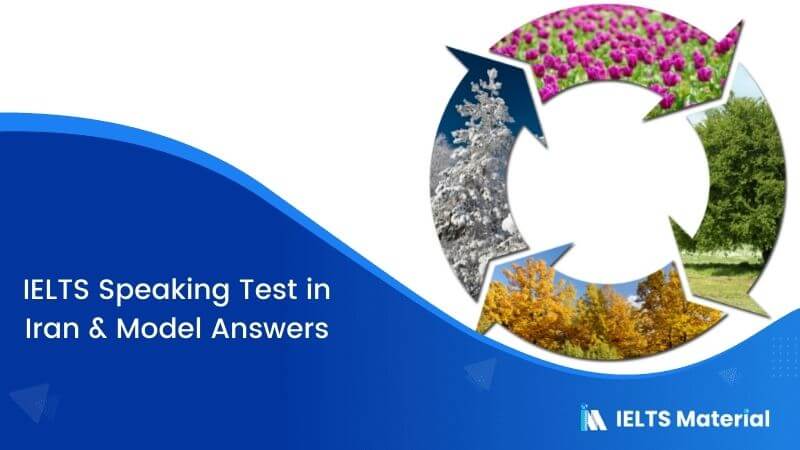 IELTS Speaking Test in Iran & Model Answers

IELTS Material